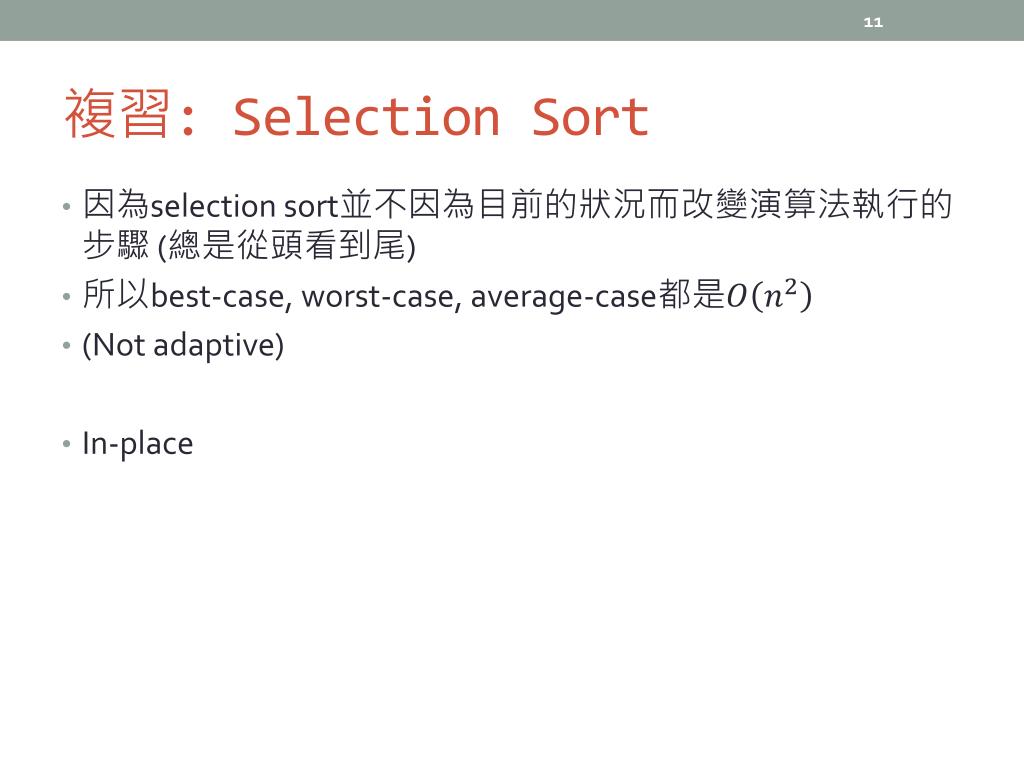 11

複習: Selection Sort

• 因為selection sort並不因為目前的狀況而改變演算法執行的步驟 (總是從頭看到尾)
• 所以best-case, worst-case, average-case都是$O(n^2)$
• (Not adaptive)

• In-place